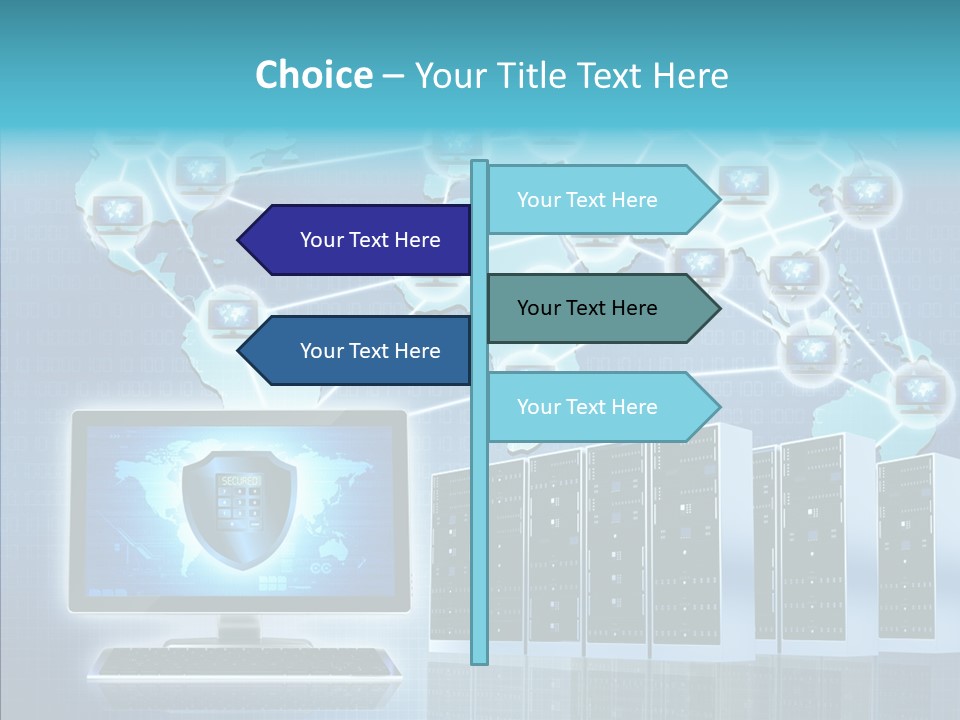 Choice – Your Title Text Here

Your Text Here

Your Text Here

Your Text Here

Your Text Here

Your Text Here

SECURED